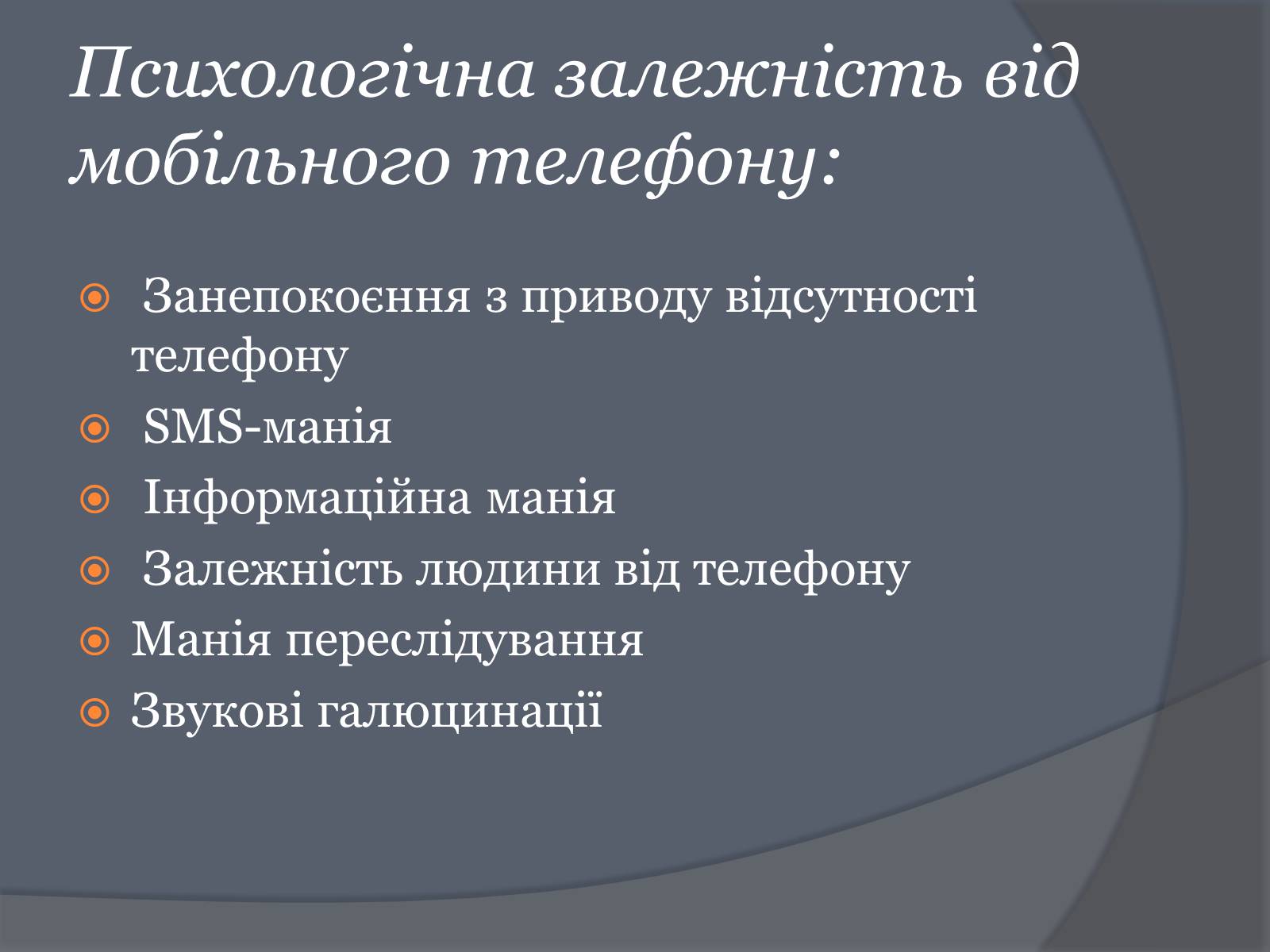 Психологічна залежність від мобільного телефону:

Занепокоєння з приводу відсутності телефону
SMS-манія
Інформаційна манія
Залежність людини від телефону
Манія переслідування
Звукові галюцинації